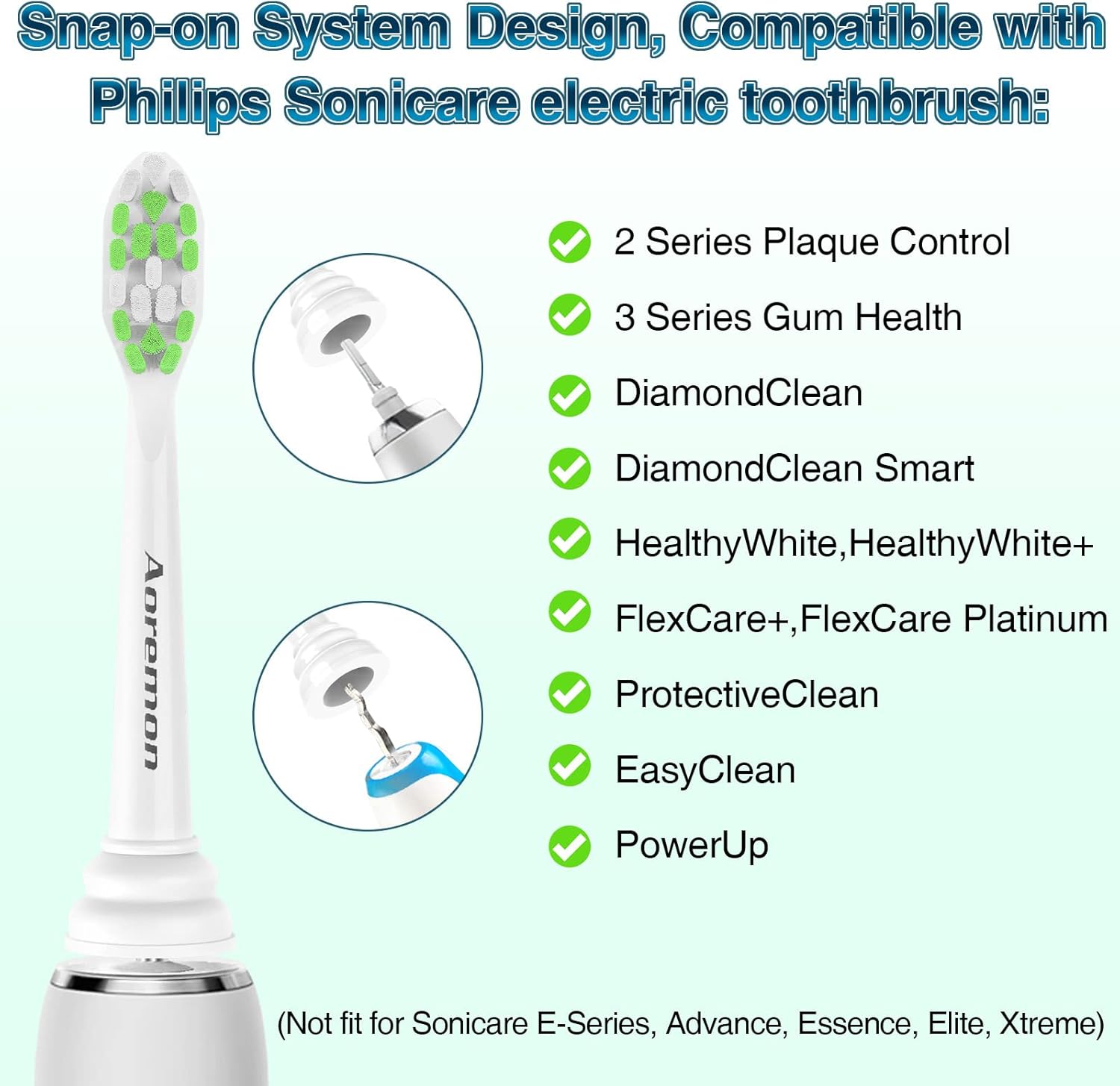 Snap-on System Design, Compatible with Philips Sonicare electric toothbrush:

Aoremon

2 Series Plaque Control
3 Series Gum Health
DiamondClean
DiamondClean Smart
HealthyWhite,HealthyWhite+
FlexCare+,FlexCare Platinum
ProtectiveClean
EasyClean
PowerUp

(Not fit for Sonicare E-Series, Advance, Essence, Elite, Xtreme)